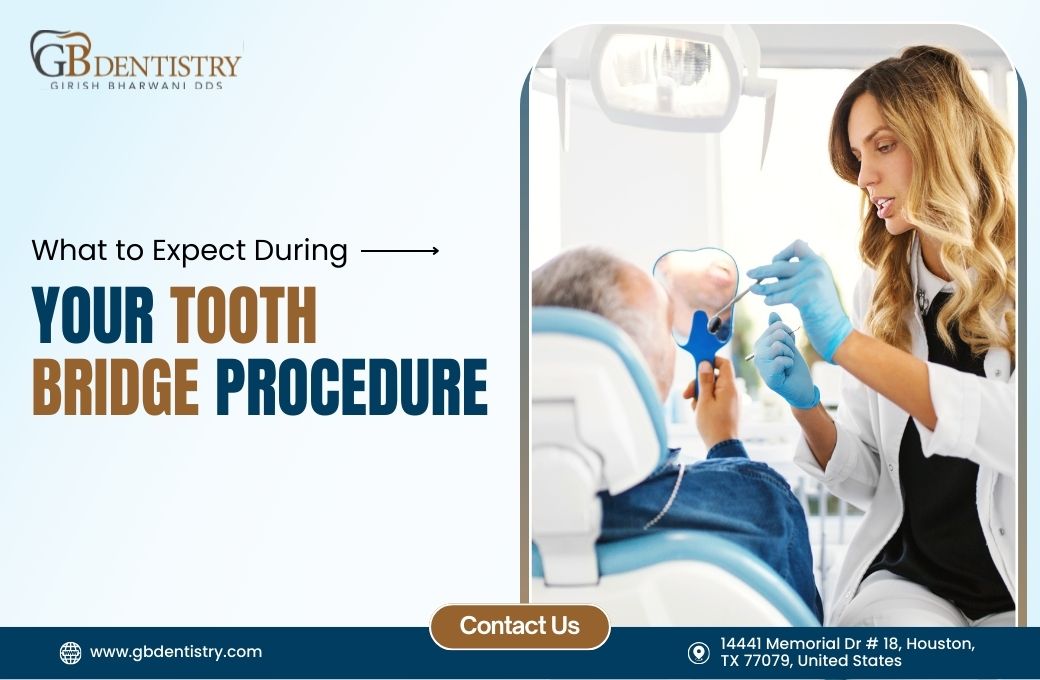 GB DENTISTRY
GIRISH BHARWANI DDS

What to Expect During

YOUR TOOTH BRIDGE PROCEDURE

Contact Us

www.gbdentistry.com

14441 Memorial Dr # 18, Houston, TX 77079, United States